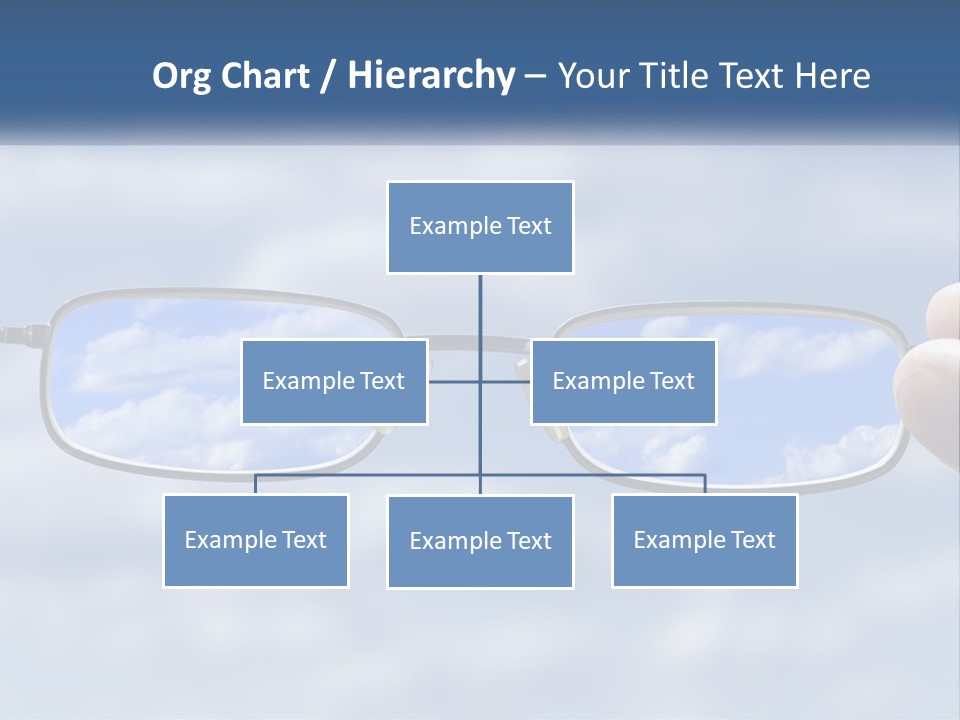 Org Chart / Hierarchy – Your Title Text Here

Example Text

Example Text

Example Text

Example Text

Example Text

Example Text